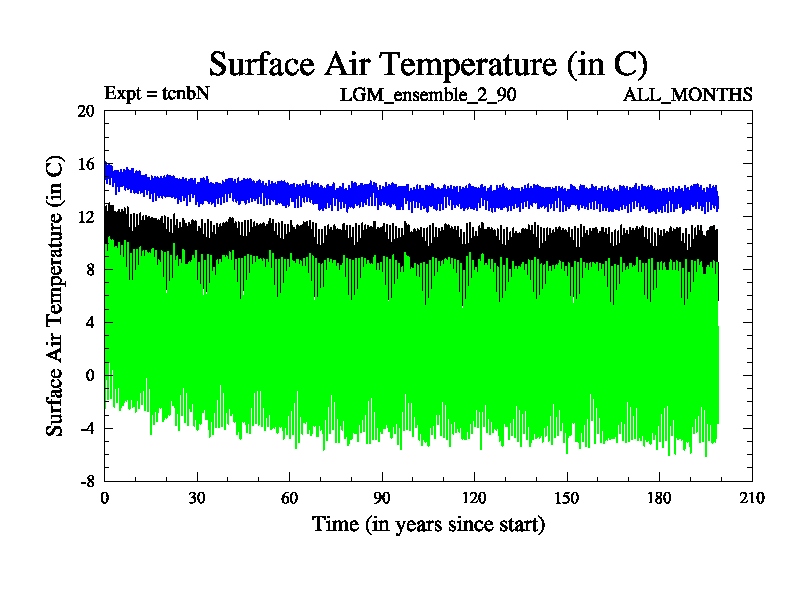 Surface Air Temperature (in C)

Expt = tcnbN

LGM_ensemble_2_90

ALL_MONTHS

Surface Air Temperature (in C)

20
16
12
8
4
0
-4
-8

0
30
60
90
120
150
180
210

Time (in years since start)